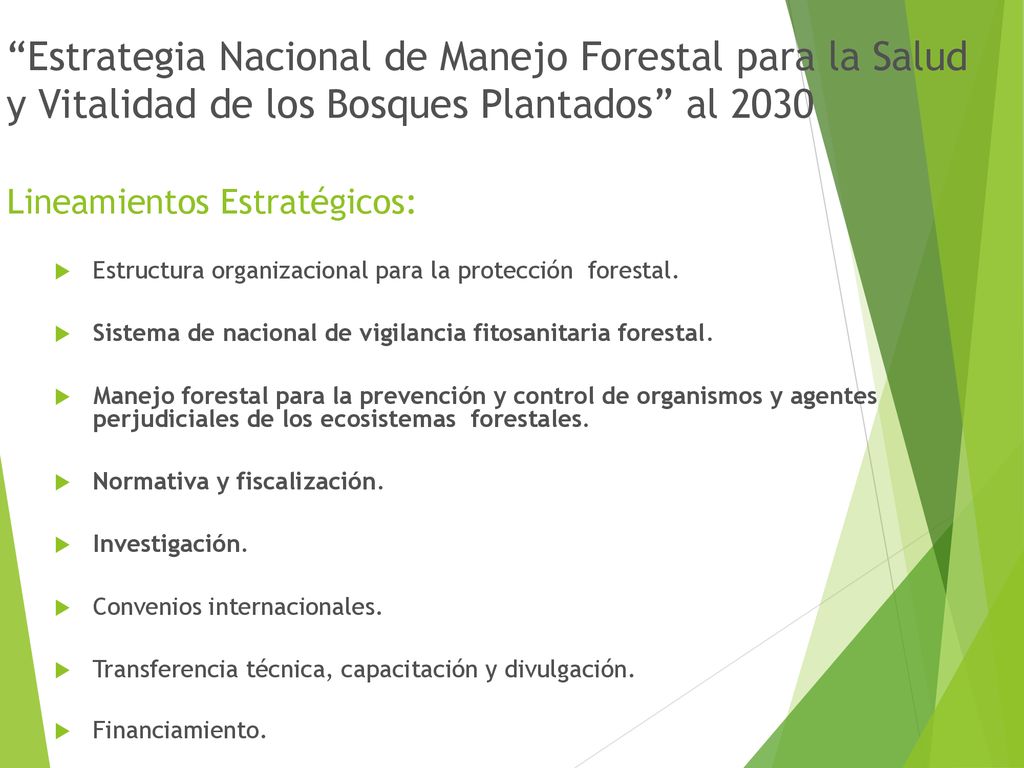 “Estrategia Nacional de Manejo Forestal para la Salud y Vitalidad de los Bosques Plantados” al 2030

Lineamientos Estratégicos:

Estructura organizacional para la protección forestal.

Sistema de nacional de vigilancia fitosanitaria forestal.

Manejo forestal para la prevención y control de organismos y agentes perjudiciales de los ecosistemas forestales.

Normativa y fiscalización.

Investigación.

Convenios internacionales.

Transferencia técnica, capacitación y divulgación.

Financiamiento.